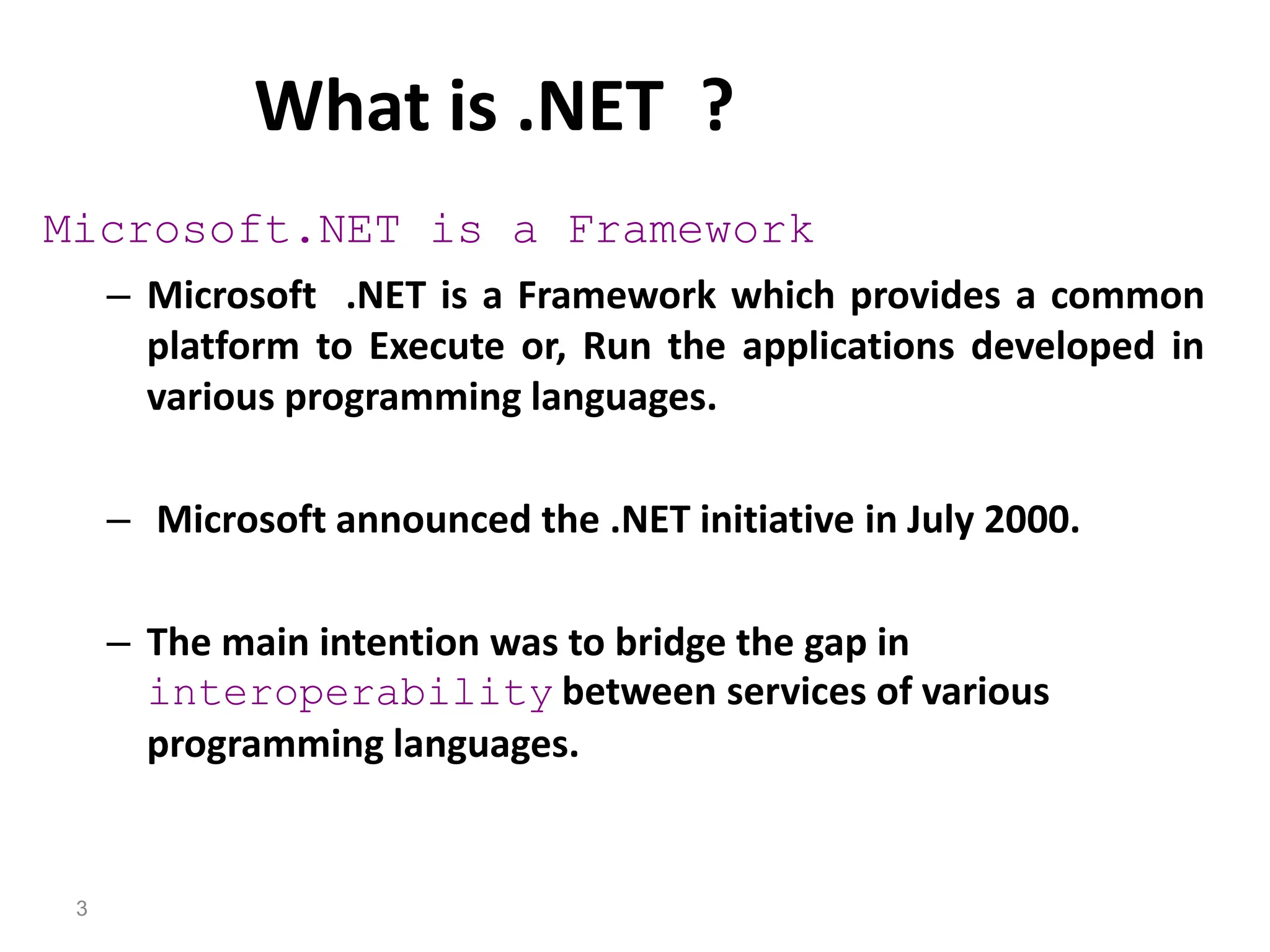 What is .NET ?

Microsoft.NET is a Framework

– Microsoft .NET is a Framework which provides a common platform to Execute or, Run the applications developed in various programming languages.

– Microsoft announced the .NET initiative in July 2000.

– The main intention was to bridge the gap in interoperability between services of various programming languages.

3